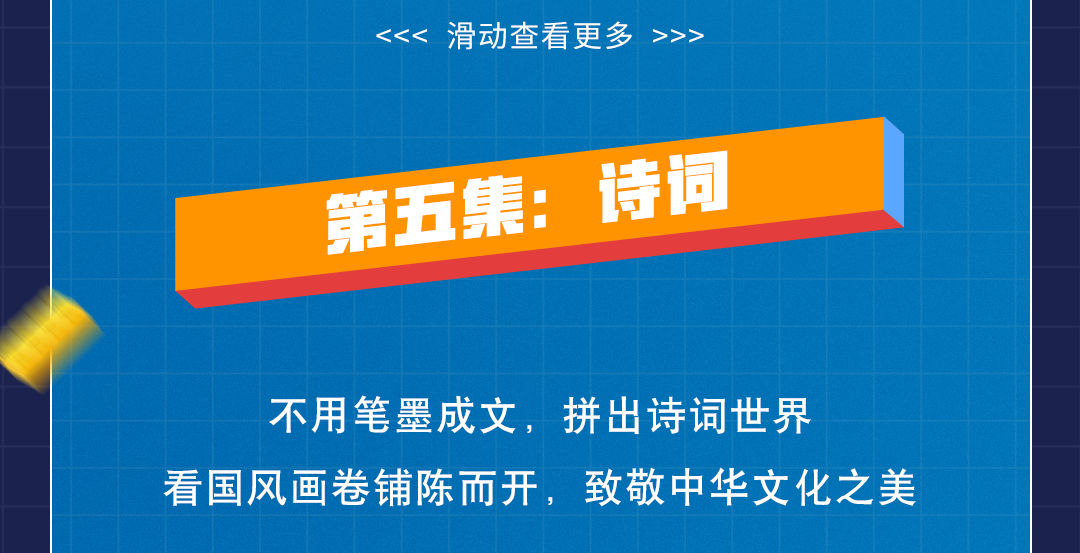 <<< 滑动查看更多 >>>

第五集：诗词

不用笔墨成文，拼出诗词世界

看国风画卷铺陈而开，致敬中华文化之美